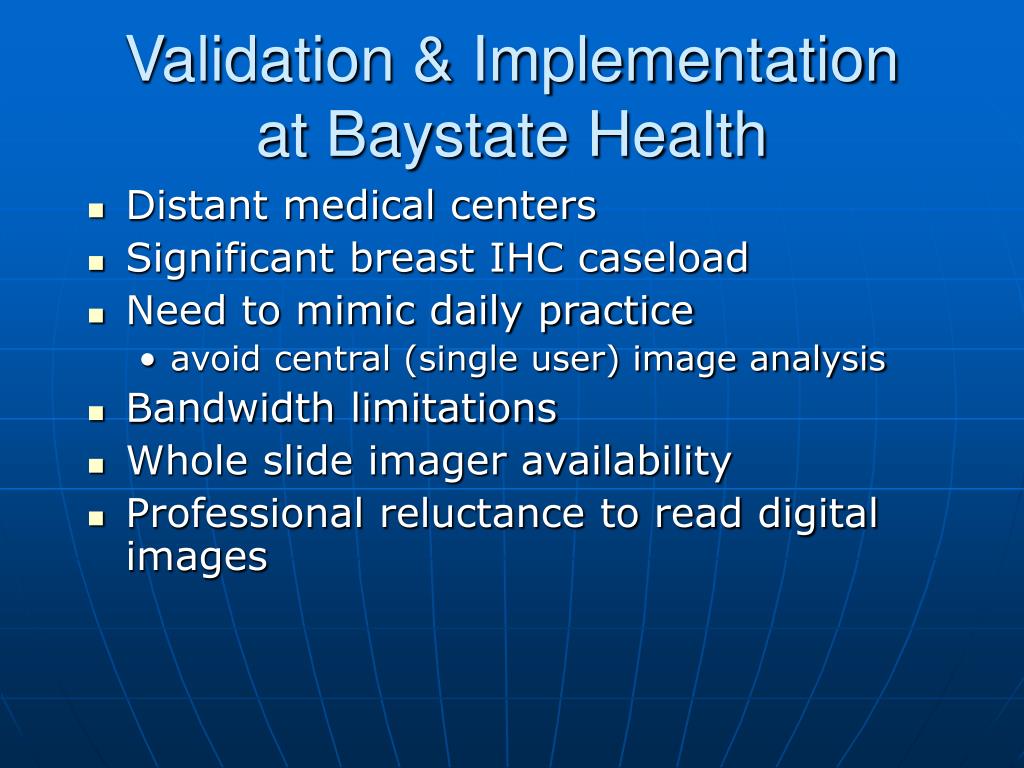 Validation & Implementation at Baystate Health

- Distant medical centers
- Significant breast IHC caseload
- Need to mimic daily practice
  - avoid central (single user) image analysis
- Bandwidth limitations
- Whole slide imager availability
- Professional reluctance to read digital images